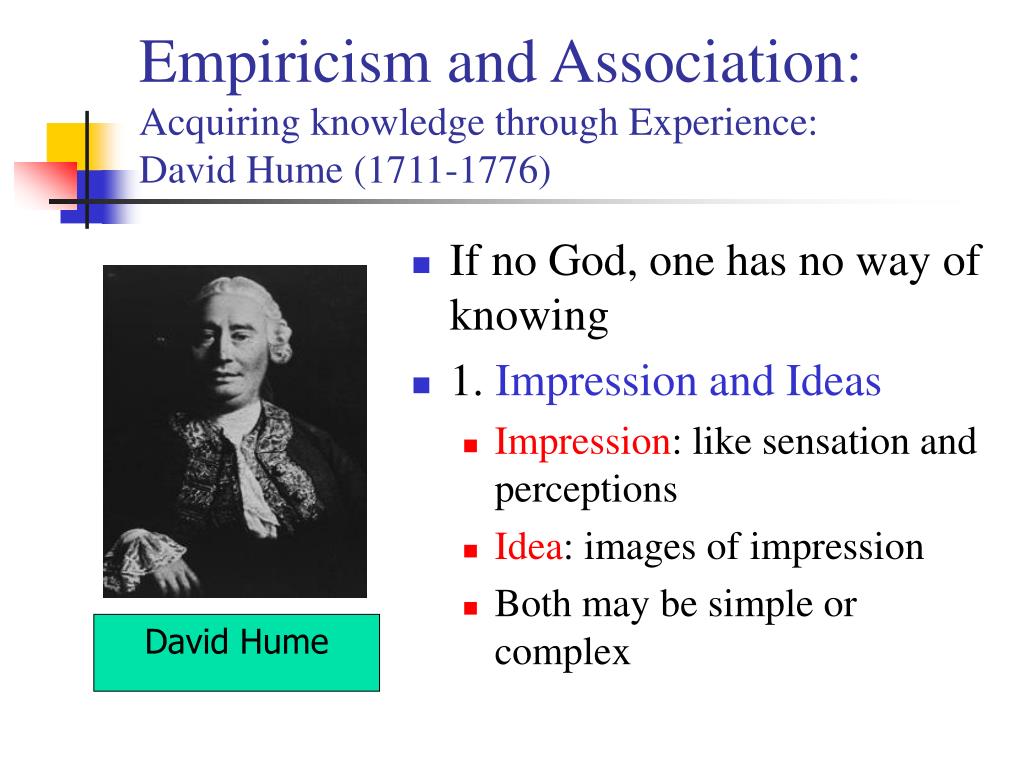 Empiricism and Association:
Acquiring knowledge through Experience:
David Hume (1711-1776)

David Hume

- If no God, one has no way of knowing
- 1. Impression and Ideas
  - Impression: like sensation and perceptions
  - Idea: images of impression
  - Both may be simple or complex